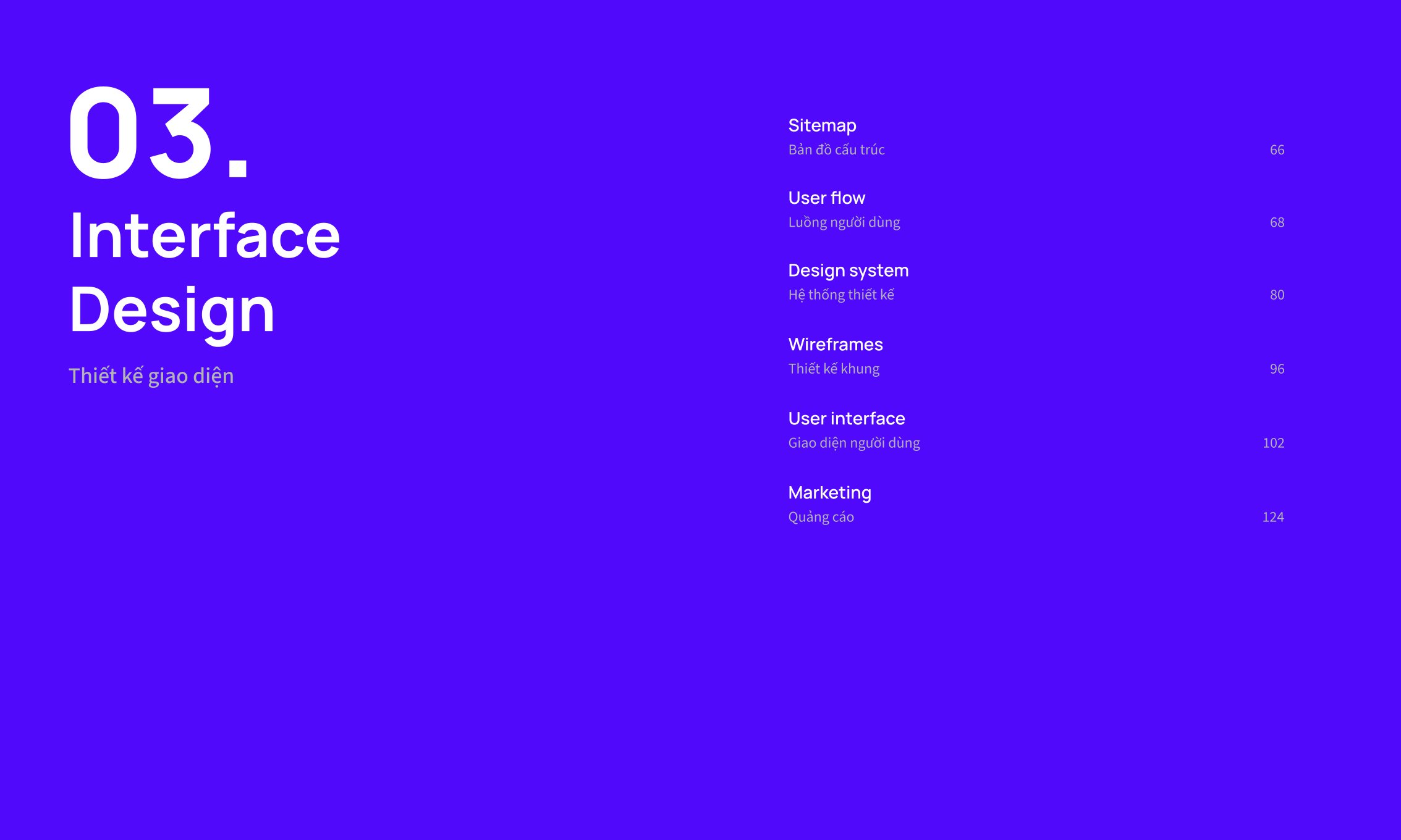 03.
Interface Design

Thiết kế giao diện

Sitemap
Bản đồ cấu trúc 66

User flow
Luồng người dùng 68

Design system
Hệ thống thiết kế 80

Wireframes
Thiết kế khung 96

User interface
Giao diện người dùng 102

Marketing
Quảng cáo 124